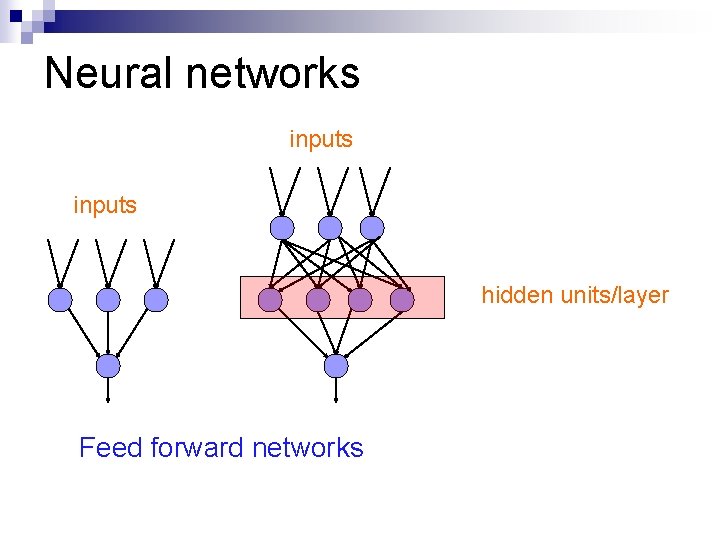 Neural networks

inputs

inputs

hidden units/layer

Feed forward networks